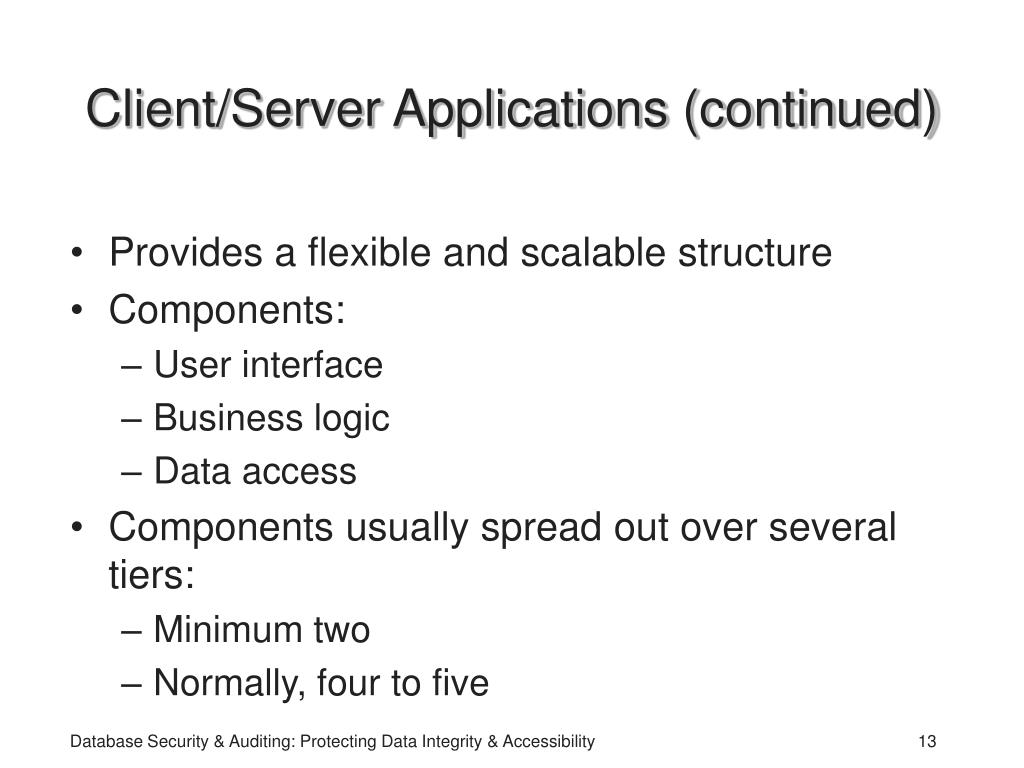 Client/Server Applications (continued)

• Provides a flexible and scalable structure
• Components:
– User interface
– Business logic
– Data access
• Components usually spread out over several tiers:
– Minimum two
– Normally, four to five

Database Security & Auditing: Protecting Data Integrity & Accessibility

13